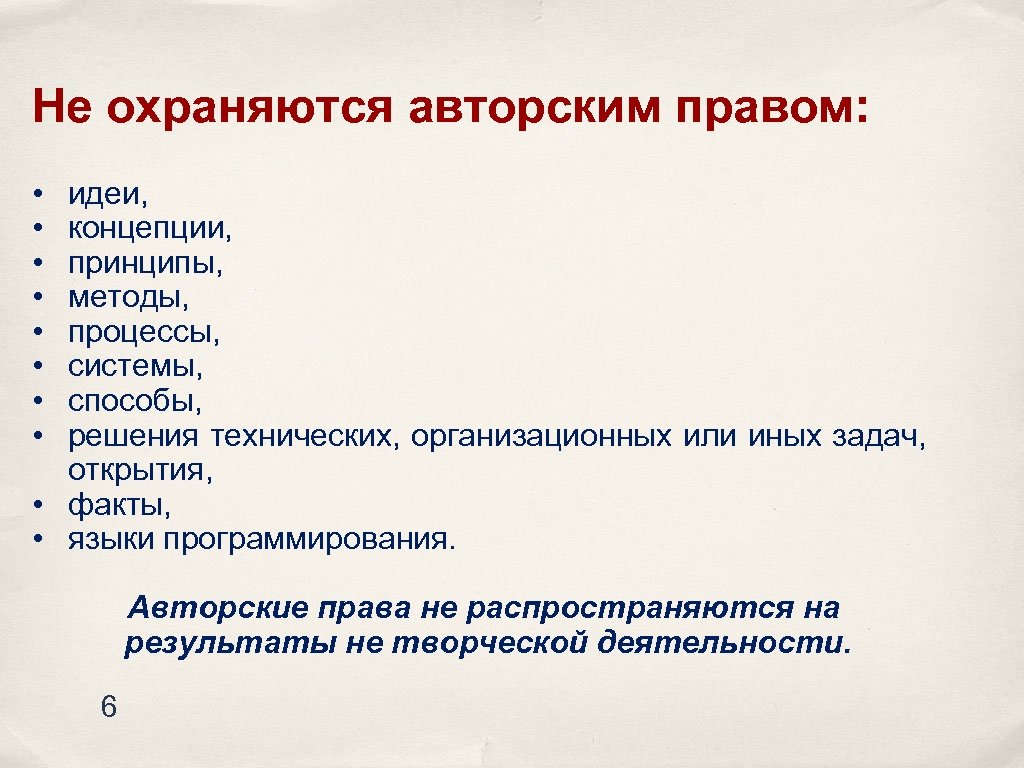 Не охраняются авторским правом:

• идеи,
• концепции,
• принципы,
• методы,
• процессы,
• системы,
• способы,
• решения технических, организационных или иных задач, открытия,
• факты,
• языки программирования.

Авторские права не распространяются на результаты не творческой деятельности.

6